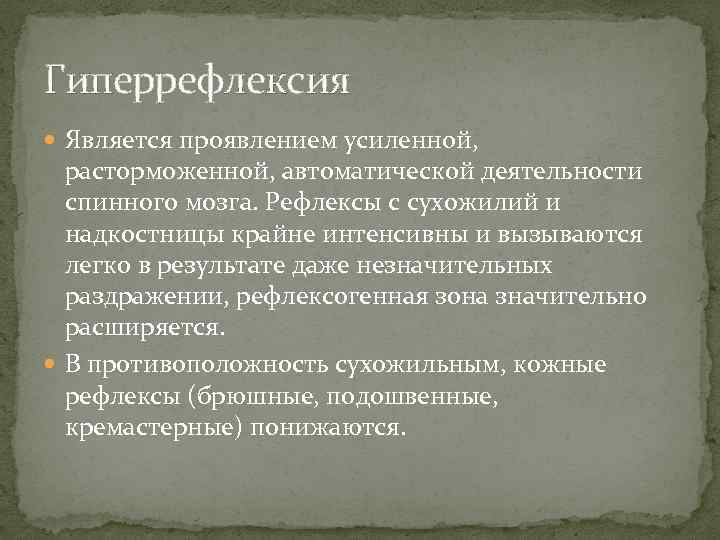 Гиперрефлексия

Является проявлением усиленной, расторможенной, автоматической деятельности спинного мозга. Рефлексы с сухожилий и надкостницы крайне интенсивны и вызываются легко в результате даже незначительных раздражении, рефлексогенная зона значительно расширяется.

В противоположность сухожильным, кожные рефлексы (брюшные, подошвенные, кремастерные) понижаются.